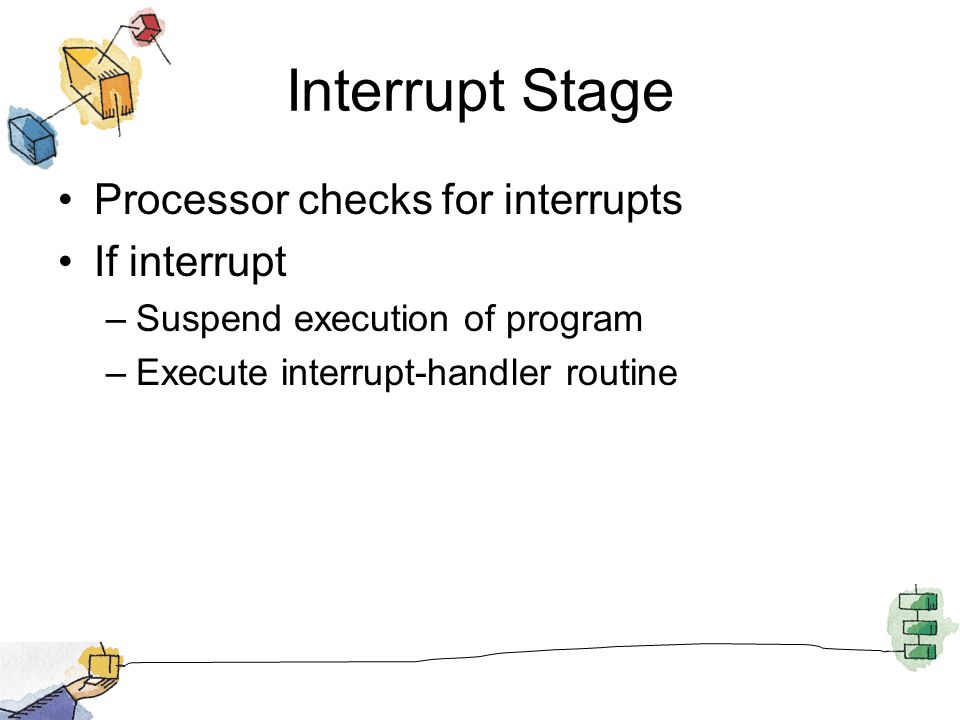 Interrupt Stage

• Processor checks for interrupts
• If interrupt
– Suspend execution of program
– Execute interrupt-handler routine